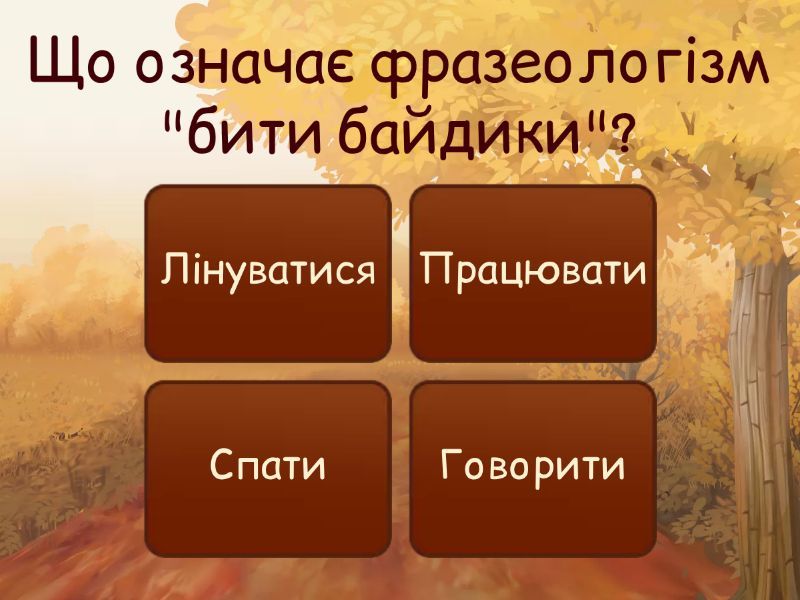 Що означає фразеологізм "бити байдики"?

Лінуватися

Працювати

Спати

Говорити